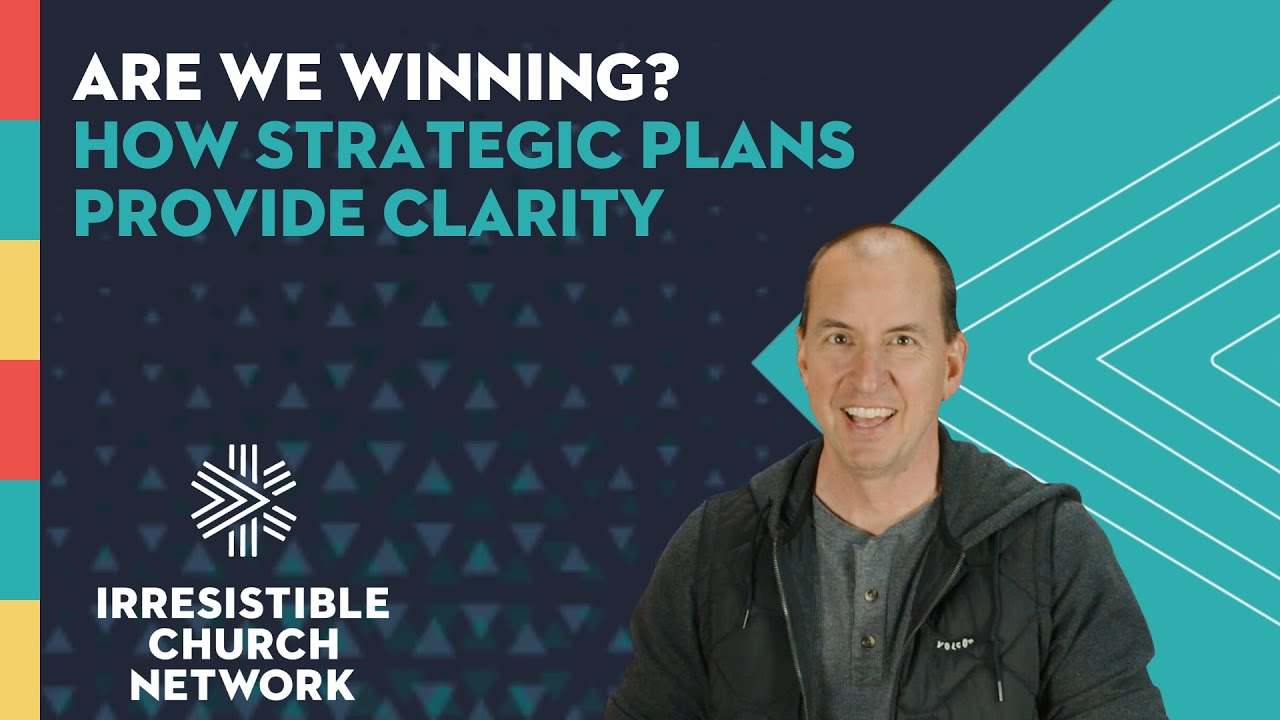 ARE WE WINNING?
HOW STRATEGIC PLANS PROVIDE CLARITY

IRRESISTIBLE CHURCH NETWORK

VOLCOM